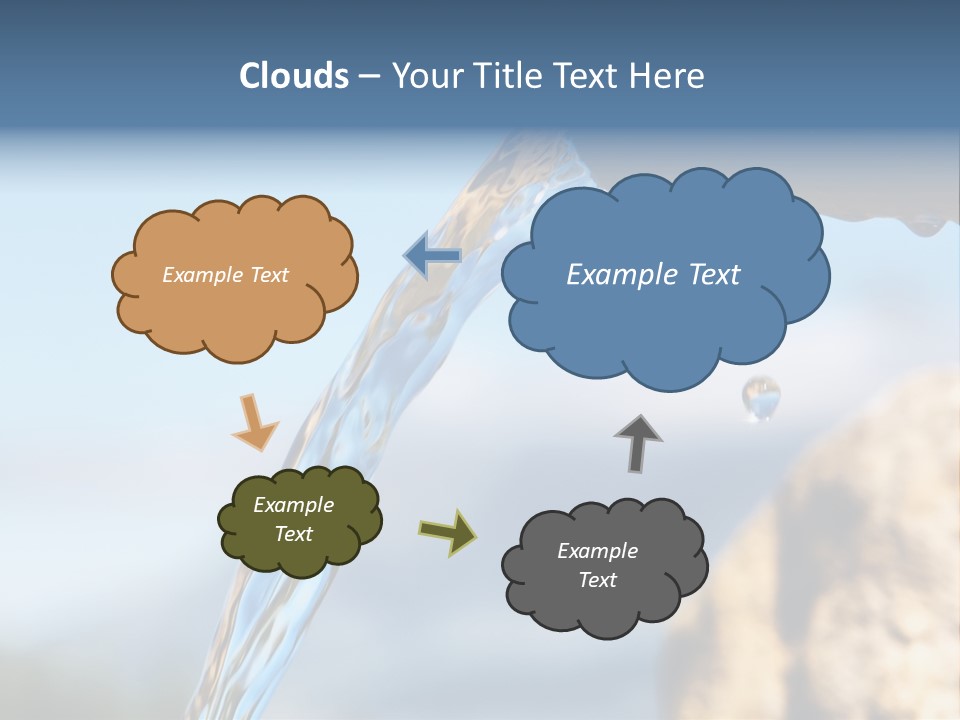 Clouds – Your Title Text Here

Example Text

Example Text

Example Text

Example Text